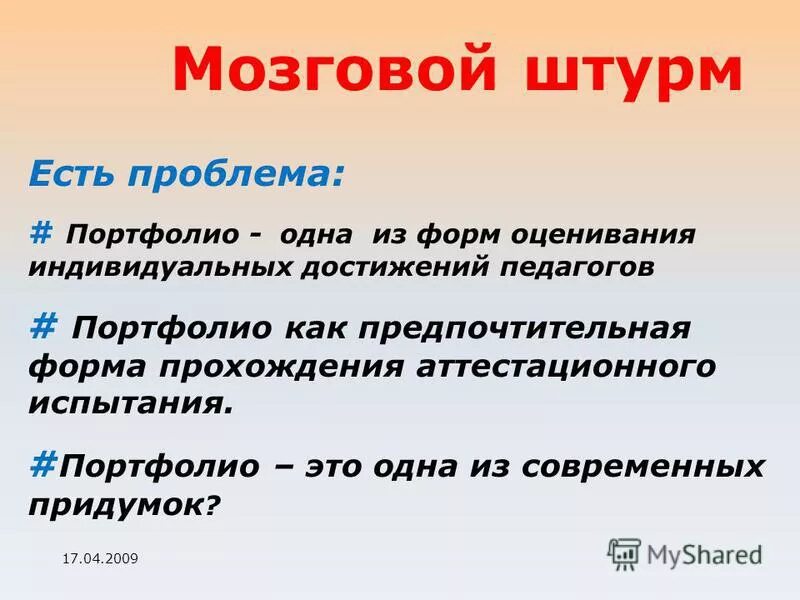 Мозговой штурм

Есть проблема:

# Портфолио - одна из форм оценивания индивидуальных достижений педагогов

# Портфолио как предпочтительная форма прохождения аттестационного испытания.

#Портфолио – это одна из современных придумок?

17.04.2009

MyShared